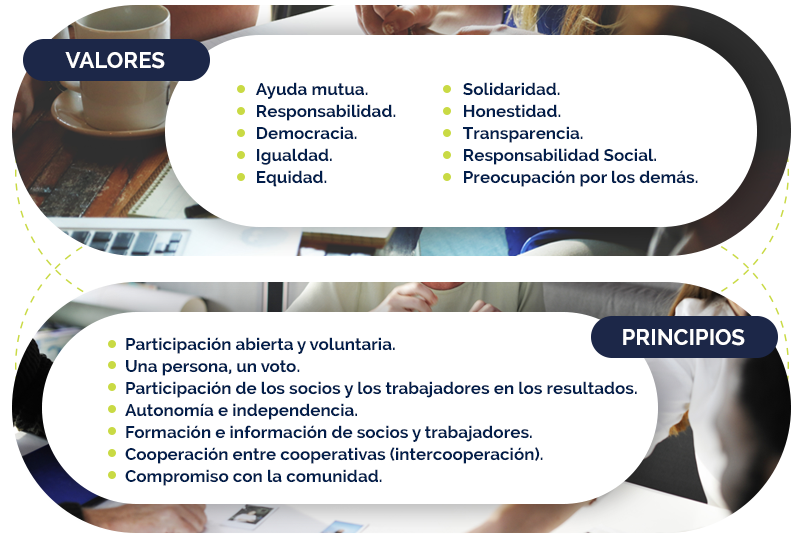 VALORES

- Ayuda mutua.
- Responsabilidad.
- Democracia.
- Igualdad.
- Equidad.

- Solidaridad.
- Honestidad.
- Transparencia.
- Responsabilidad Social.
- Preocupación por los demás.

PRINCIPIOS

- Participación abierta y voluntaria.
- Una persona, un voto.
- Participación de los socios y los trabajadores en los resultados.
- Autonomía e independencia.
- Formación e información de socios y trabajadores.
- Cooperación entre cooperativas (intercooperación).
- Compromiso con la comunidad.